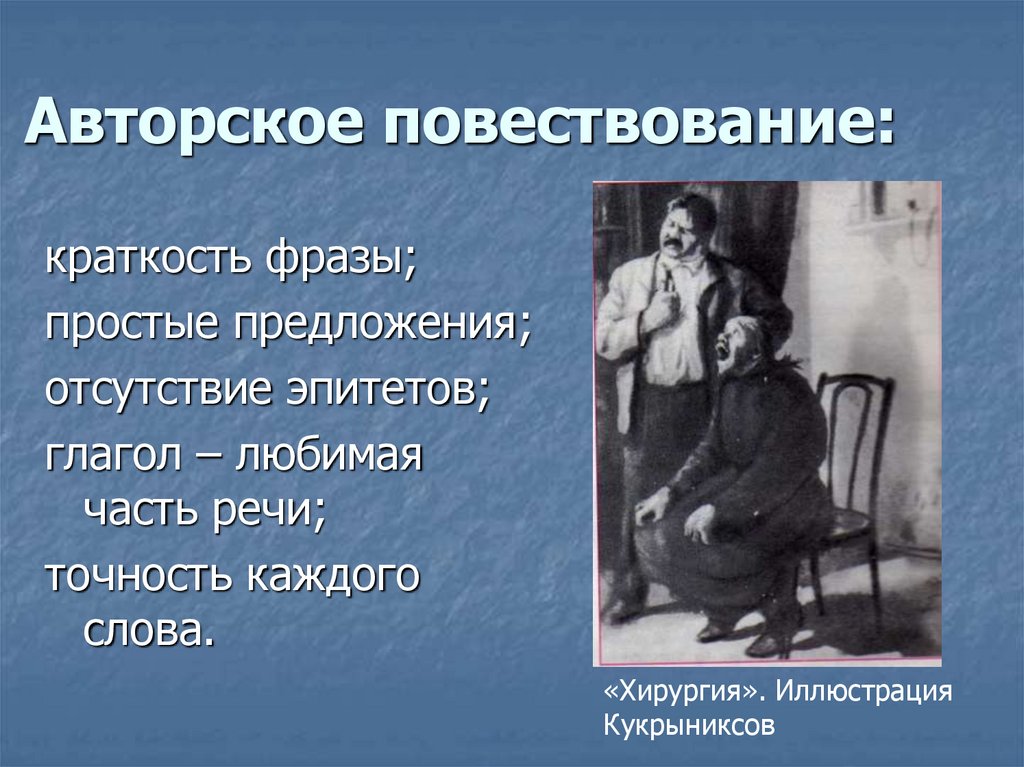 Авторское повествование:

краткость фразы;
простые предложения;
отсутствие эпитетов;
глагол – любимая часть речи;
точность каждого слова.

«Хирургия». Иллюстрация Кукрыниксов